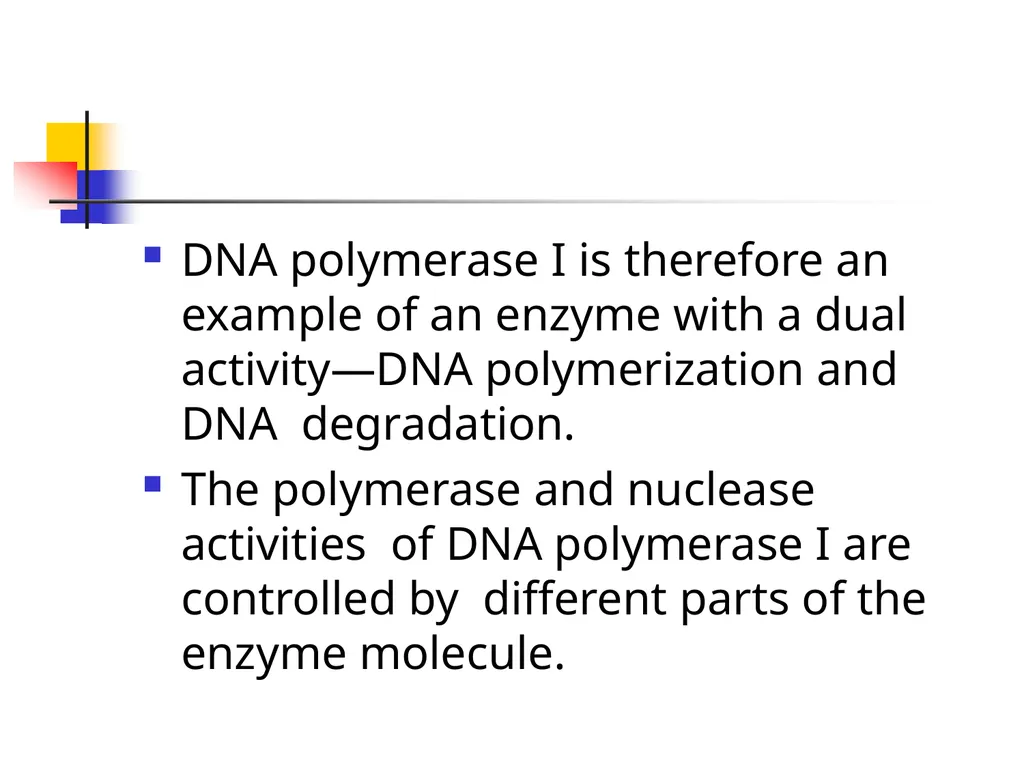 DNA polymerase I is therefore an example of an enzyme with a dual activity—DNA polymerization and DNA degradation.

The polymerase and nuclease activities of DNA polymerase I are controlled by different parts of the enzyme molecule.